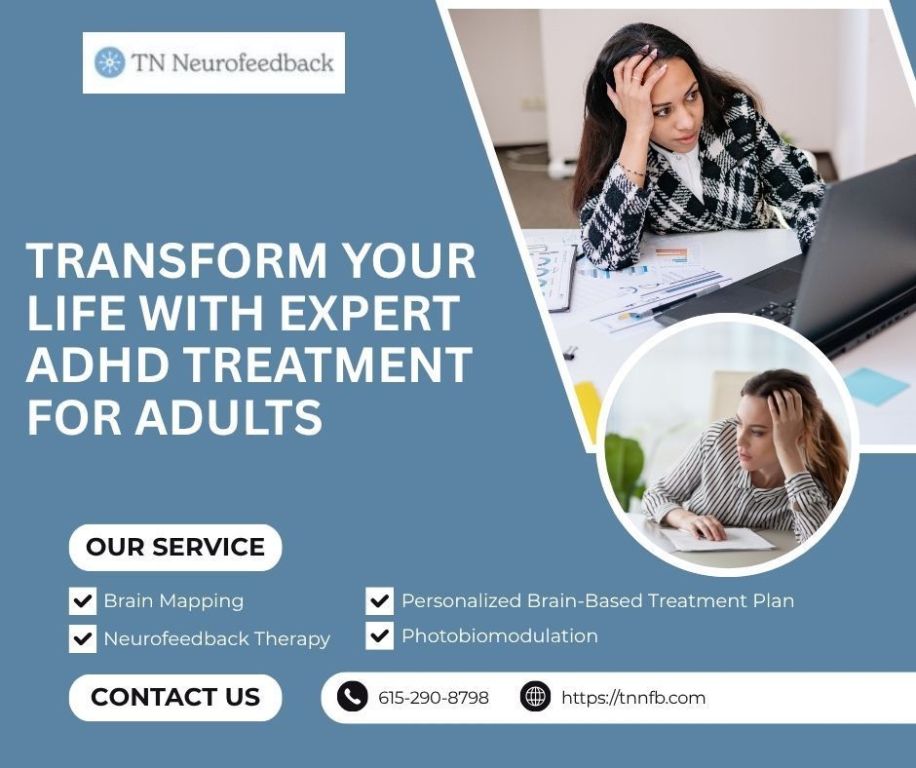 TN Neurofeedback

TRANSFORM YOUR LIFE WITH EXPERT ADHD TREATMENT FOR ADULTS

OUR SERVICE

Brain Mapping

Neurofeedback Therapy

Personalized Brain-Based Treatment Plan

Photobiomodulation

CONTACT US

615-290-8798

https://tnnfb.com